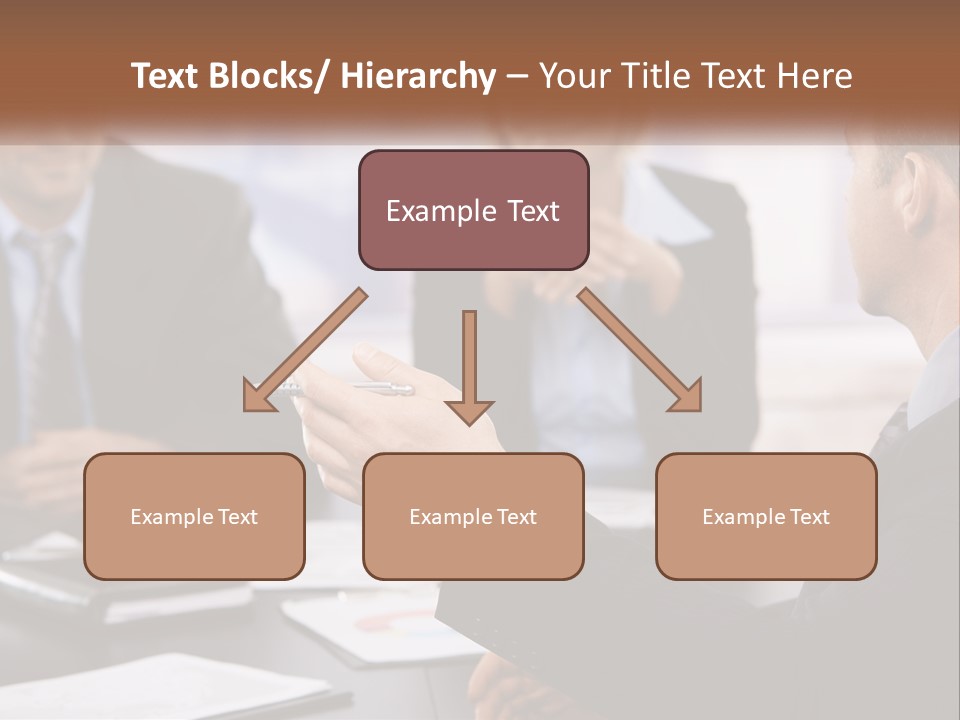 Text Blocks/ Hierarchy – Your Title Text Here

Example Text

Example Text

Example Text

Example Text